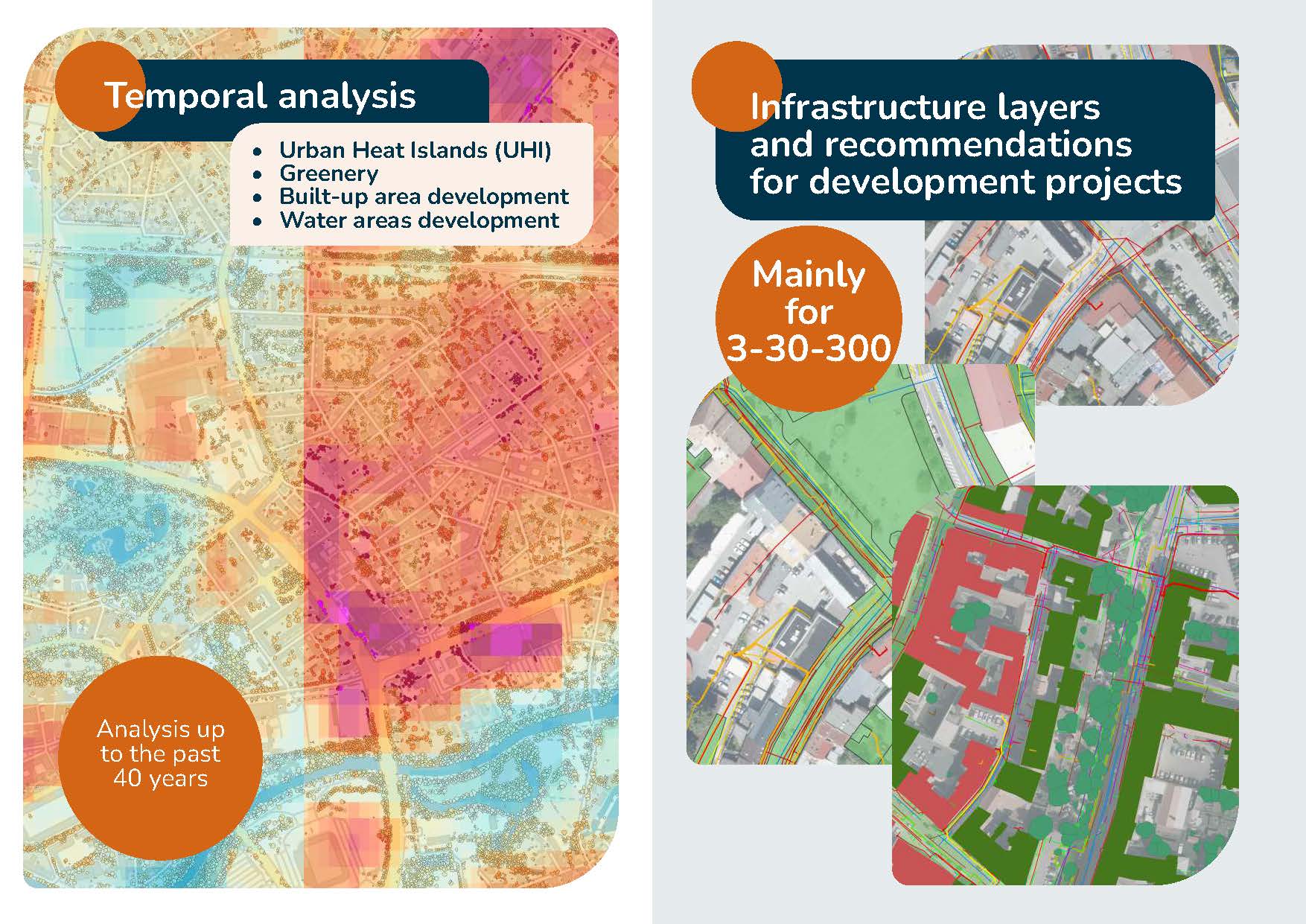 Temporal analysis

- Urban Heat Islands (UHI)
- Greenery
- Built-up area development
- Water areas development

Analysis up to the past 40 years

Infrastructure layers and recommendations for development projects

Mainly for 3-30-300